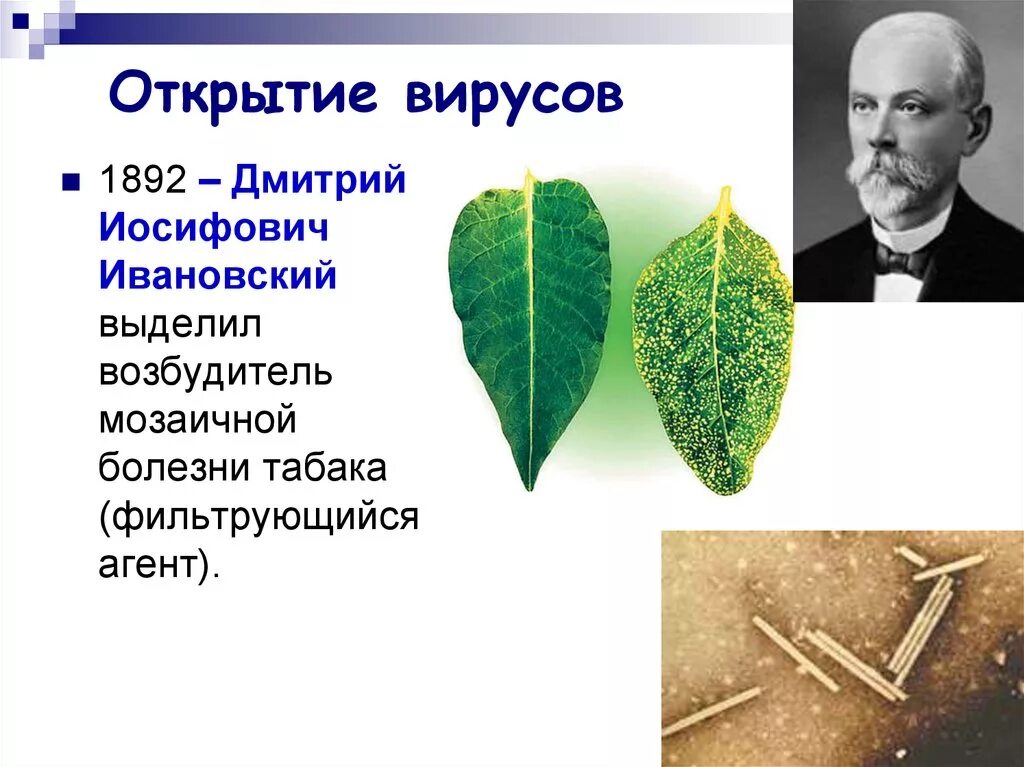 Открытие вирусов

1892 – Дмитрий Иосифович Ивановский выделил возбудитель мозаичной болезни табака (фильтрующийся агент).